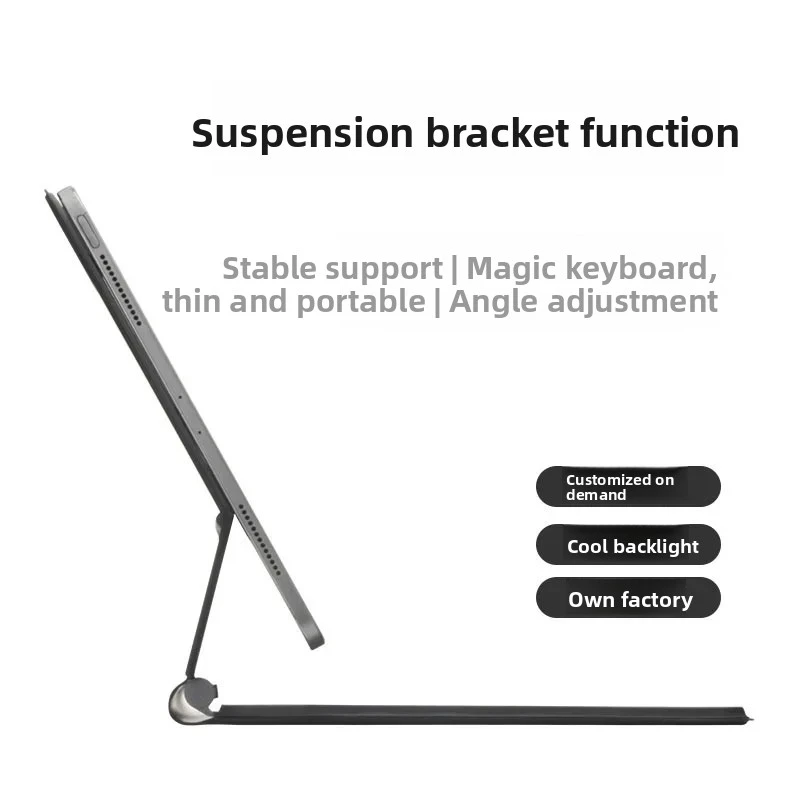 Suspension bracket function

Stable support | Magic keyboard, thin and portable | Angle adjustment

Customized on demand

Cool backlight

Own factory